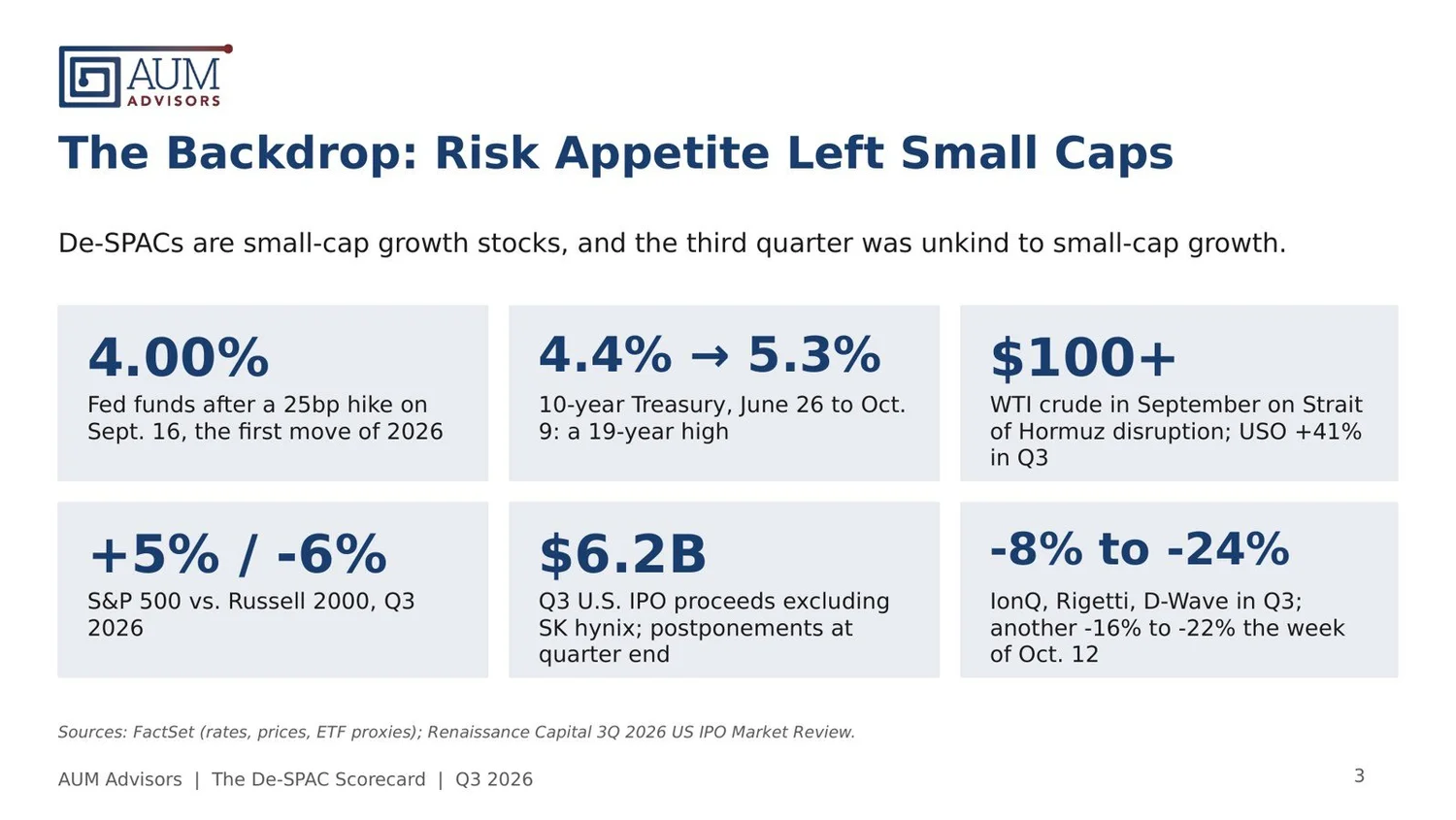 AUM
ADVISORS

The Backdrop: Risk Appetite Left Small Caps

De-SPACs are small-cap growth stocks, and the third quarter was unkind to small-cap growth.

4.00%

Fed funds after a 25bp hike on Sept. 16, the first move of 2026

4.4% → 5.3%

10-year Treasury, June 26 to Oct. 9: a 19-year high

$100+

WTI crude in September on Strait of Hormuz disruption; USO +41% in Q3

+5% / -6%

S&P 500 vs. Russell 2000, Q3 2026

$6.2B

Q3 U.S. IPO proceeds excluding SK hynix; postponements at quarter end

-8% to -24%

IonQ, Rigetti, D-Wave in Q3; another -16% to -22% the week of Oct. 12

Sources: FactSet (rates, prices, ETF proxies); Renaissance Capital 3Q 2026 US IPO Market Review.

AUM Advisors | The De-SPAC Scorecard | Q3 2026

3